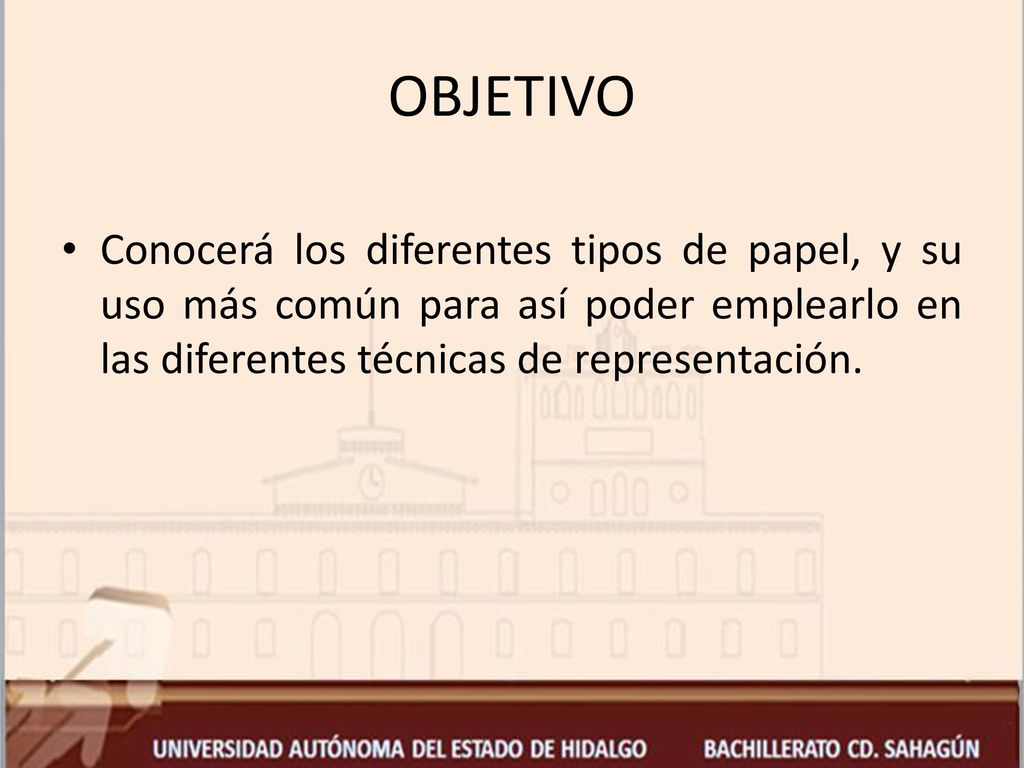 OBJETIVO

• Conocerá los diferentes tipos de papel, y su uso más común para así poder emplearlo en las diferentes técnicas de representación.

UNIVERSIDAD AUTÓNOMA DEL ESTADO DE HIDALGO BACHILLERATO CD. SAHAGÚN